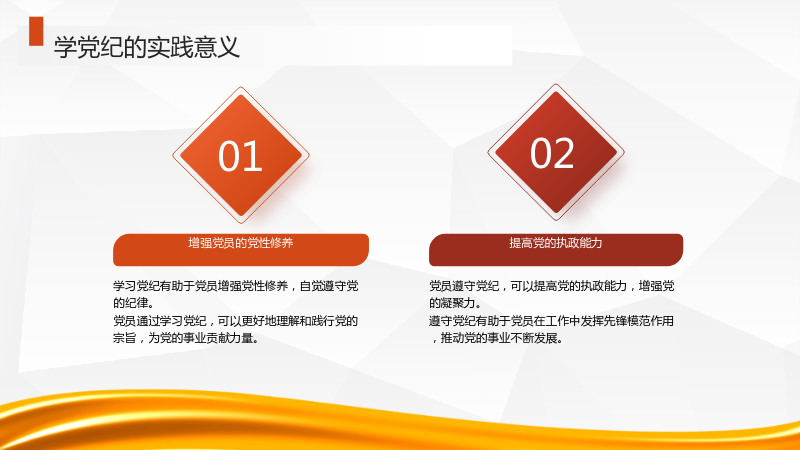 学党纪的实践意义

01

增强党员的党性修养

学习党纪有助于党员增强党性修养，自觉遵守党的纪律。
党员通过学习党纪，可以更好地理解和践行党的宗旨，为党的事业贡献力量。

02

提高党的执政能力

党员遵守党纪，可以提高党的执政能力，增强党的凝聚力。
遵守党纪有助于党员在工作中发挥先锋模范作用，推动党的事业不断发展。